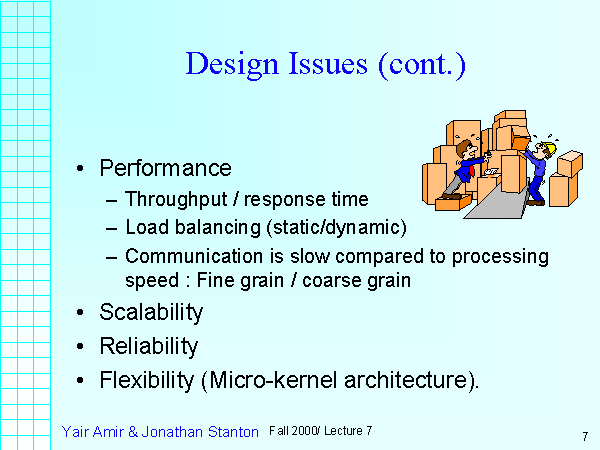 Design Issues (cont.)

• Performance
– Throughput / response time
– Load balancing (static/dynamic)
– Communication is slow compared to processing speed : Fine grain / coarse grain
• Scalability
• Reliability
• Flexibility (Micro-kernel architecture).

Yair Amir & Jonathan Stanton Fall 2000/ Lecture 7 7